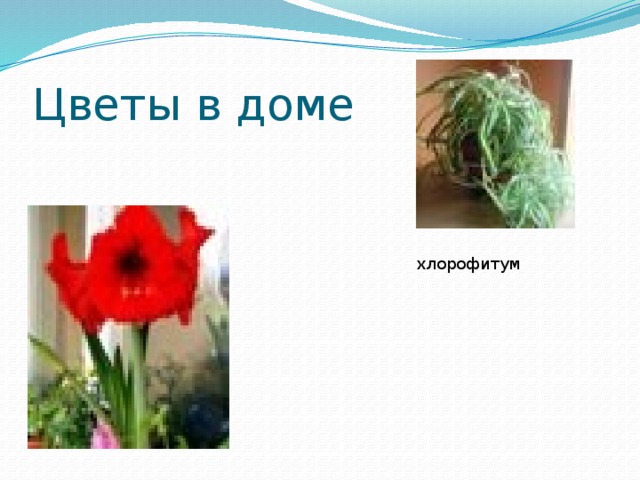 Цветы в доме

хлорофитум